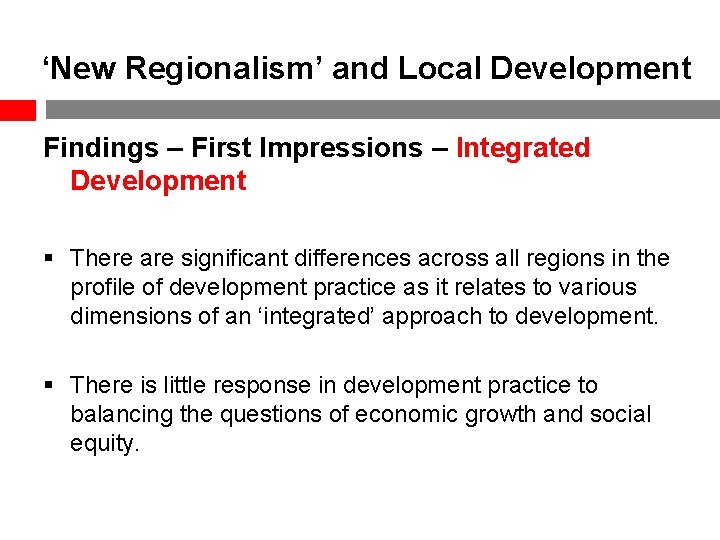 ‘New Regionalism’ and Local Development

Findings – First Impressions – Integrated Development

▪ There are significant differences across all regions in the profile of development practice as it relates to various dimensions of an ‘integrated’ approach to development.

▪ There is little response in development practice to balancing the questions of economic growth and social equity.